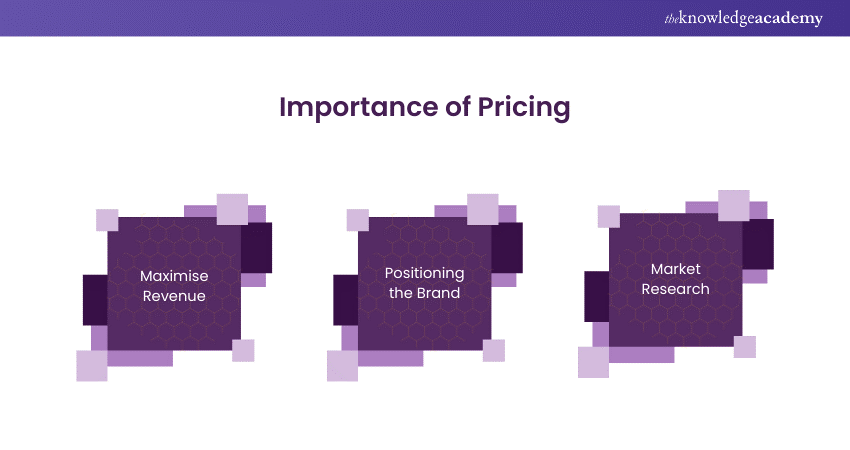 theknowledgeacademy

Importance of Pricing

Maximise Revenue

Positioning the Brand

Market Research